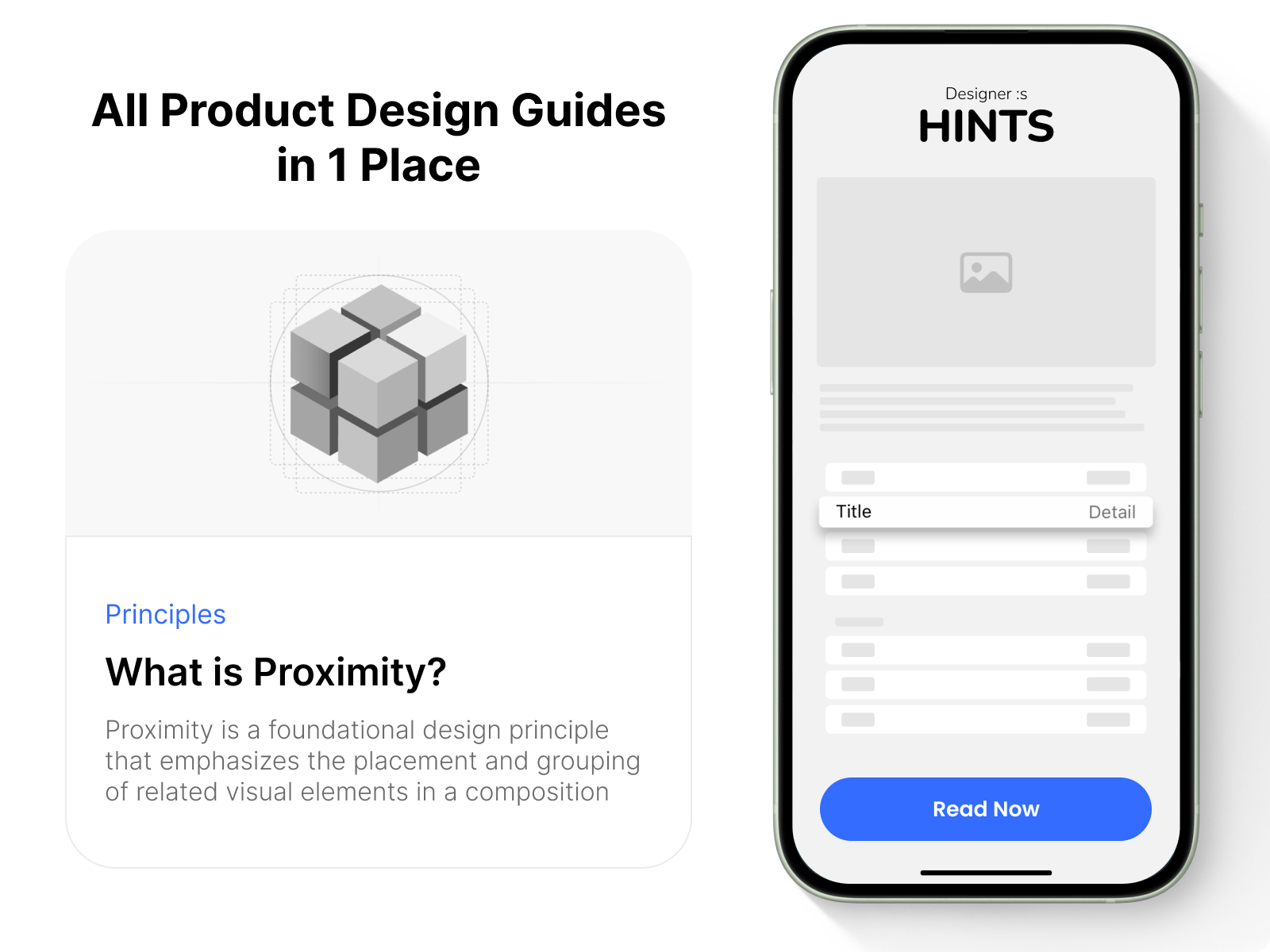 All Product Design Guides in 1 Place

Principles

What is Proximity?

Proximity is a foundational design principle that emphasizes the placement and grouping of related visual elements in a composition

Designer :s
HINTS

Title Detail

Read Now